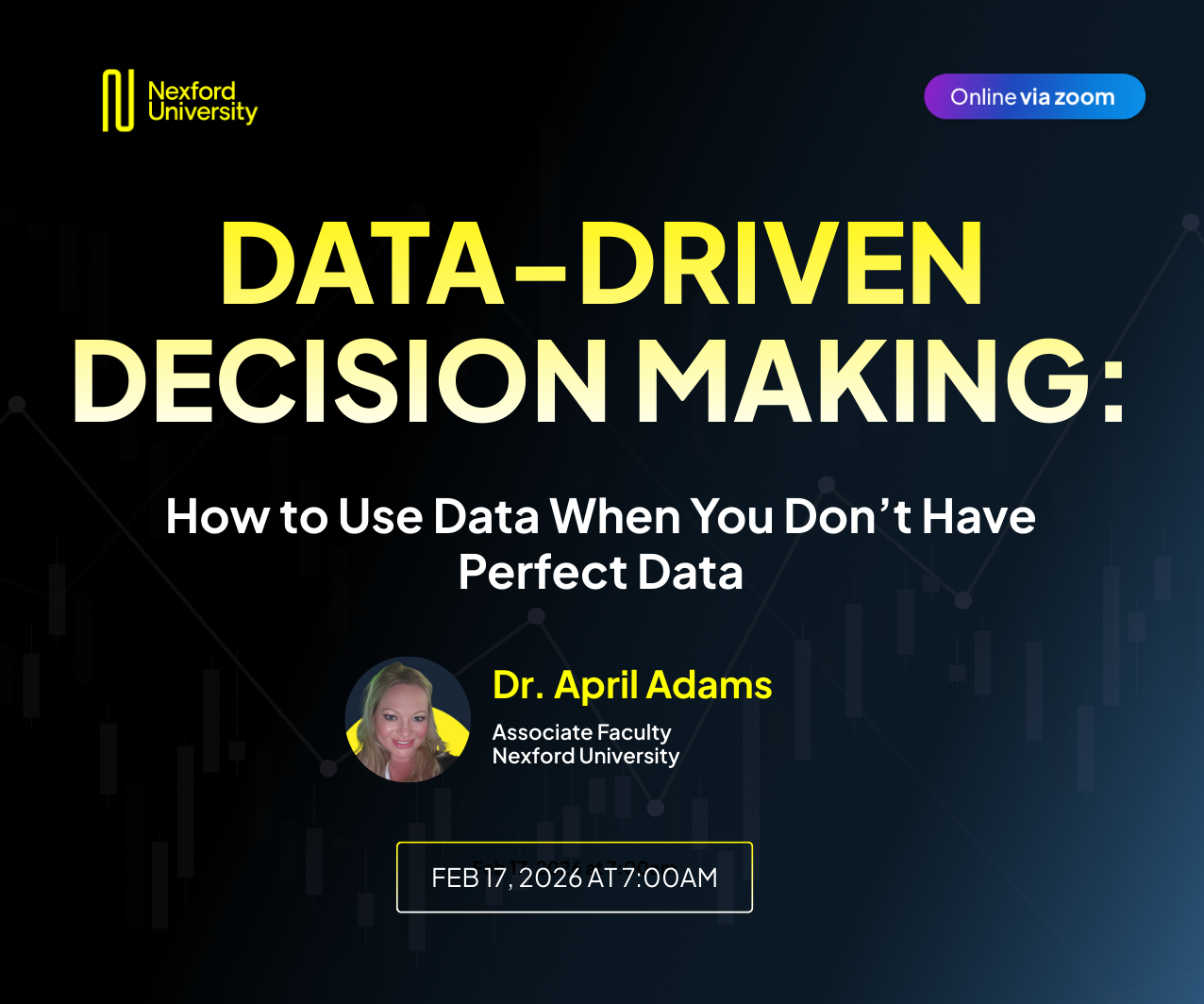 Nexford University

Online via zoom

DATA-DRIVEN DECISION MAKING:

How to Use Data When You Don't Have Perfect Data

Dr. April Adams

Associate Faculty
Nexford University

FEB 17, 2026 AT 7:00AM